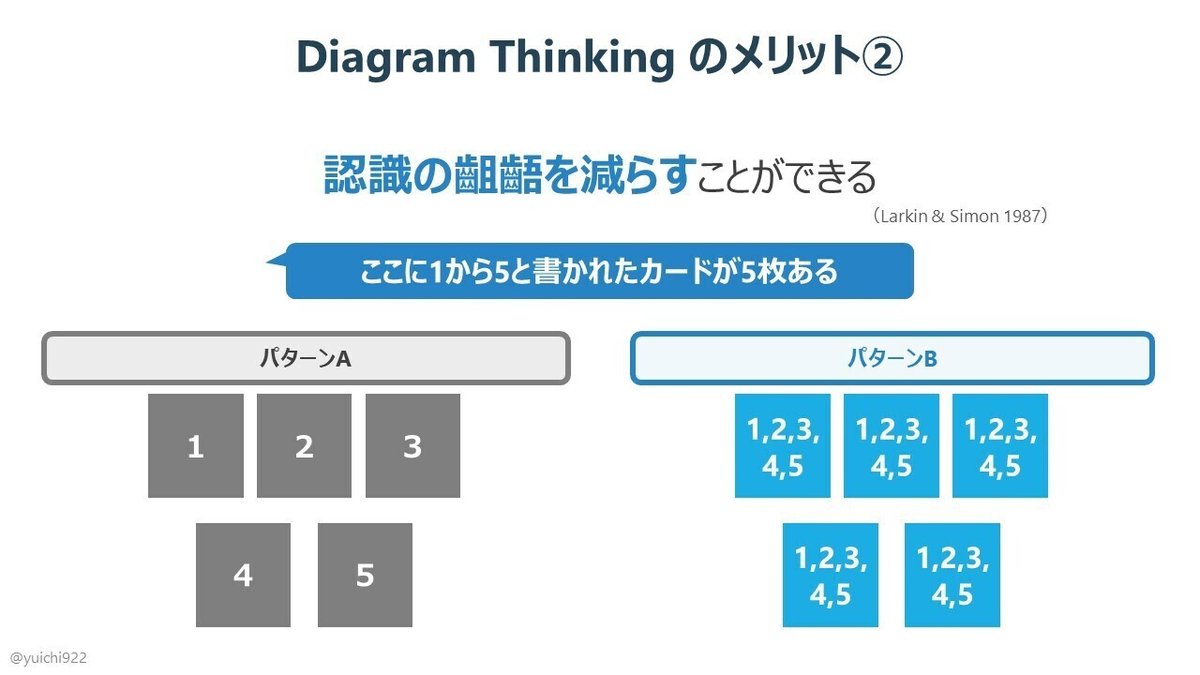 Diagram Thinking のメリット②

認識の齟齬を減らすことができる

（Larkin & Simon 1987）

ここに1から5と書かれたカードが5枚ある

パターンA

1 2 3

4 5

パターンB

1,2,3, 4,5 1,2,3, 4,5 1,2,3, 4,5

1,2,3, 4,5 1,2,3, 4,5

@yuichi922